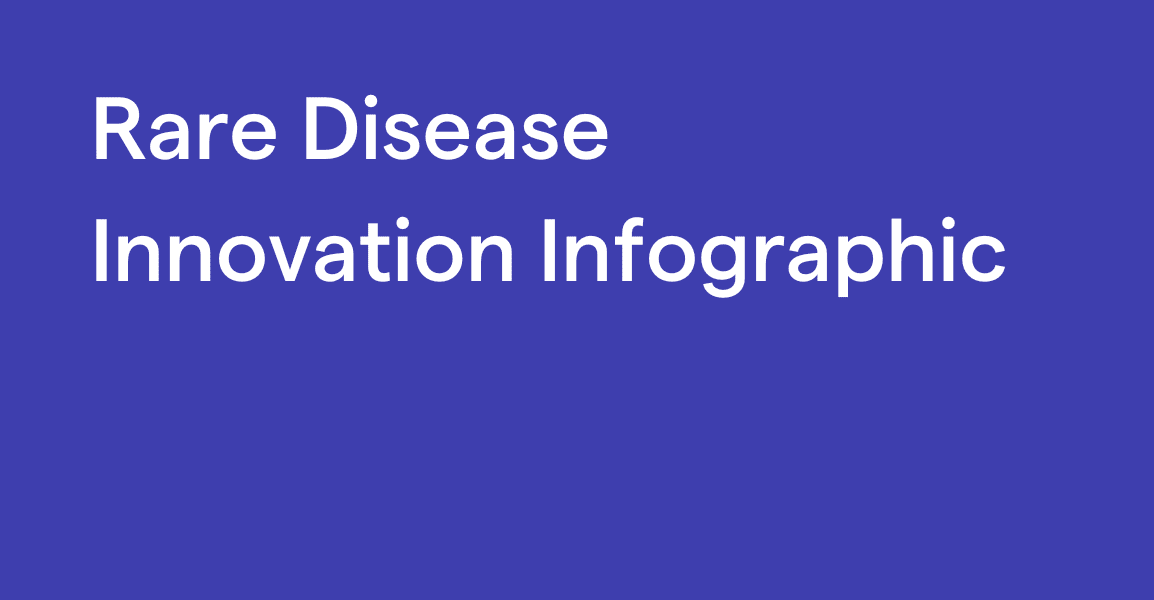 Rare Disease
Innovation Infographic